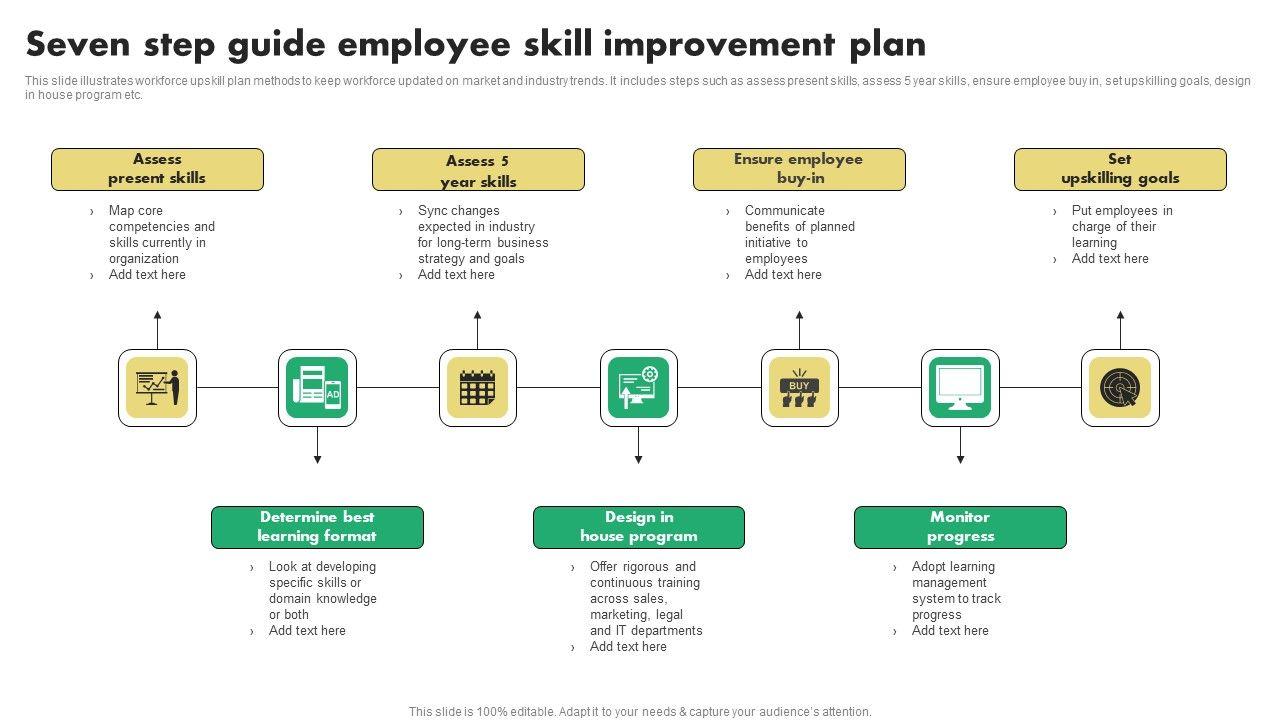 Seven step guide employee skill improvement plan

This slide illustrates workforce upskill plan methods to keep workforce updated on market and industry trends. It includes steps such as assess present skills, assess 5 year skills, ensure employee buy in, set upskilling goals, design in house program etc.

Assess present skills

› Map core competencies and skills currently in organization
› Add text here

Assess 5 year skills

› Sync changes expected in industry for long-term business strategy and goals
› Add text here

Ensure employee buy-in

› Communicate benefits of planned initiative to employees
› Add text here

Set upskilling goals

› Put employees in charge of their learning
› Add text here

AD

BUY

Determine best learning format

› Look at developing specific skills or domain knowledge or both
› Add text here

Design in house program

› Offer rigorous and continuous training across sales, marketing, legal and IT departments
› Add text here

Monitor progress

› Adopt learning management system to track progress
› Add text here

This slide is 100% editable. Adapt it to your needs & capture your audience's attention.